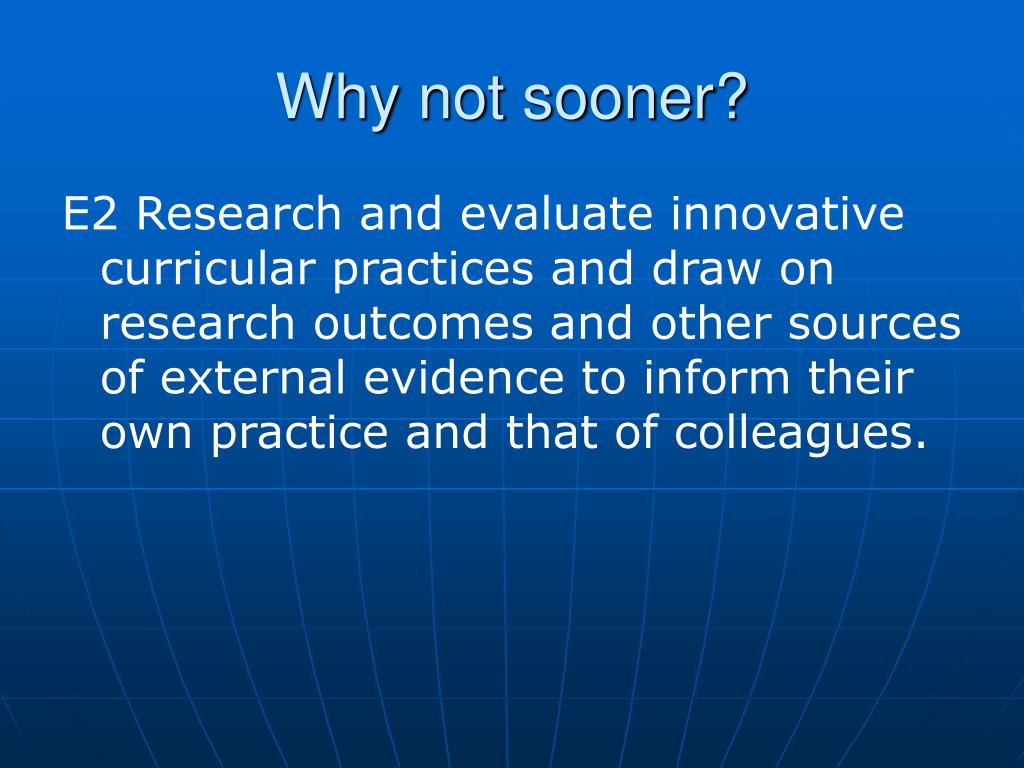 Why not sooner?

E2 Research and evaluate innovative curricular practices and draw on research outcomes and other sources of external evidence to inform their own practice and that of colleagues.